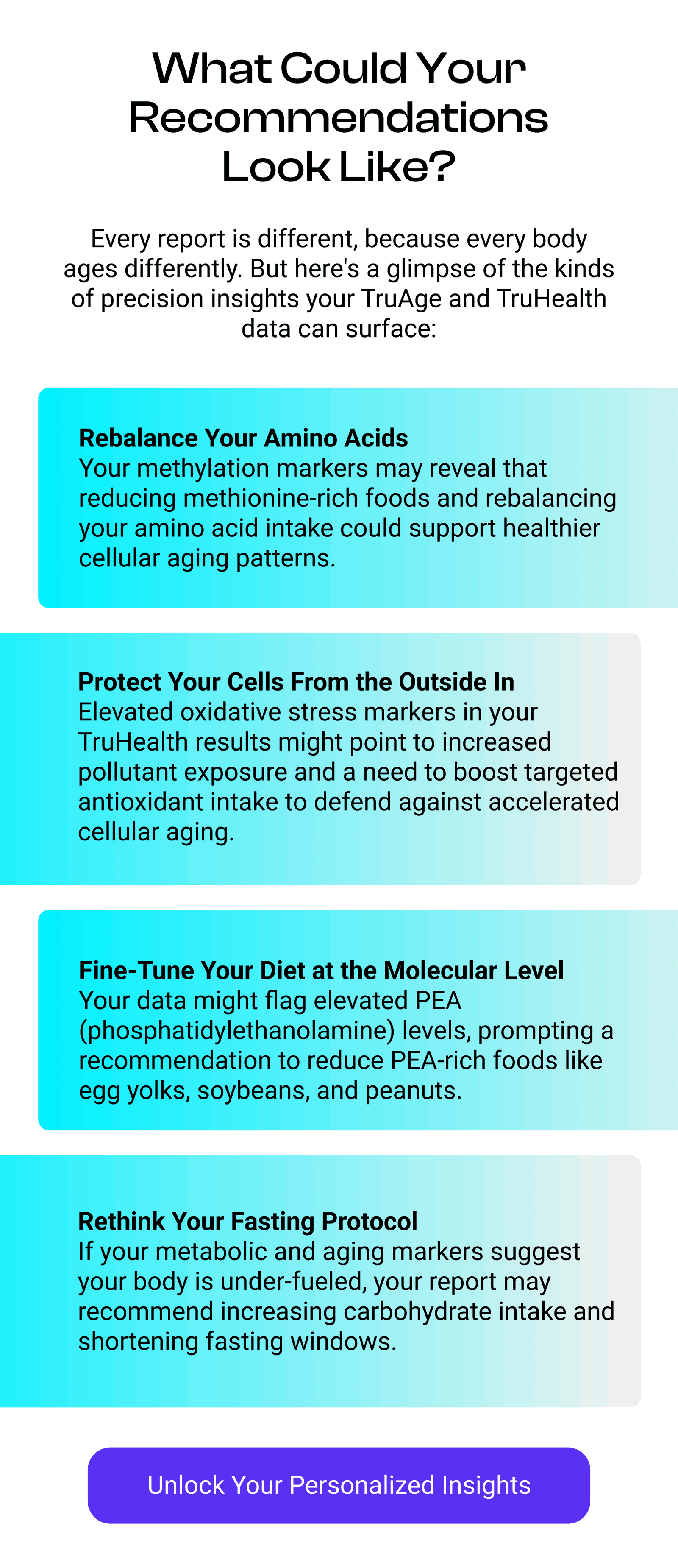 What Could Your Recommendations Look Like?

Every report is different, because every body ages differently. But here's a glimpse of the kinds of precision insights your TruAge and TruHealth data can surface:

Rebalance Your Amino Acids
Your methylation markers may reveal that reducing methionine-rich foods and rebalancing your amino acid intake could support healthier cellular aging patterns.

Protect Your Cells From the Outside In
Elevated oxidative stress markers in your TruHealth results might point to increased pollutant exposure and a need to boost targeted antioxidant intake to defend against accelerated cellular aging.

Fine-Tune Your Diet at the Molecular Level
Your data might flag elevated PEA (phosphatidylethanolamine) levels, prompting a recommendation to reduce PEA-rich foods like egg yolks, soybeans, and peanuts.

Rethink Your Fasting Protocol
If your metabolic and aging markers suggest your body is under-fueled, your report may recommend increasing carbohydrate intake and shortening fasting windows.

Unlock Your Personalized Insights